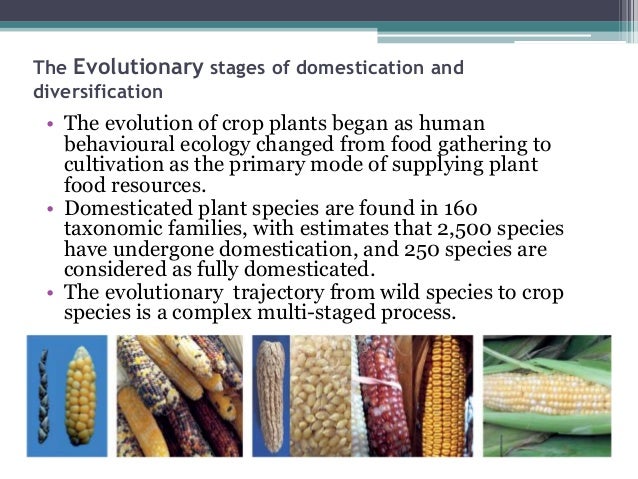 The Evolutionary stages of domestication and diversification

• The evolution of crop plants began as human behavioural ecology changed from food gathering to cultivation as the primary mode of supplying plant food resources.
• Domesticated plant species are found in 160 taxonomic families, with estimates that 2,500 species have undergone domestication, and 250 species are considered as fully domesticated.
• The evolutionary trajectory from wild species to crop species is a complex multi-staged process.